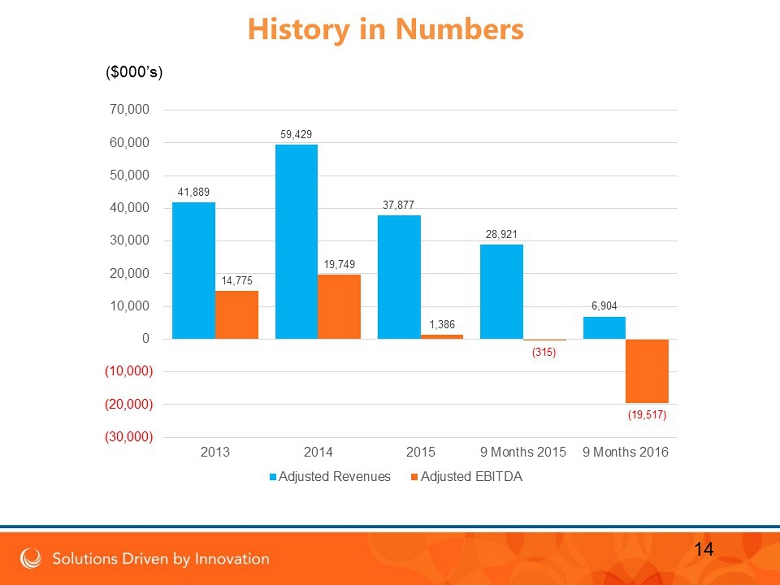 History in Numbers

($000's)

70,000
60,000
50,000
40,000
30,000
20,000
10,000
0
(10,000)
(20,000)
(30,000)

41,889
14,775
59,429
19,749
37,877
1,386
28,921
(315)
6,904
(19,517)

2013
2014
2015
9 Months 2015
9 Months 2016

Adjusted Revenues
Adjusted EBITDA

Solutions Driven by Innovation

14